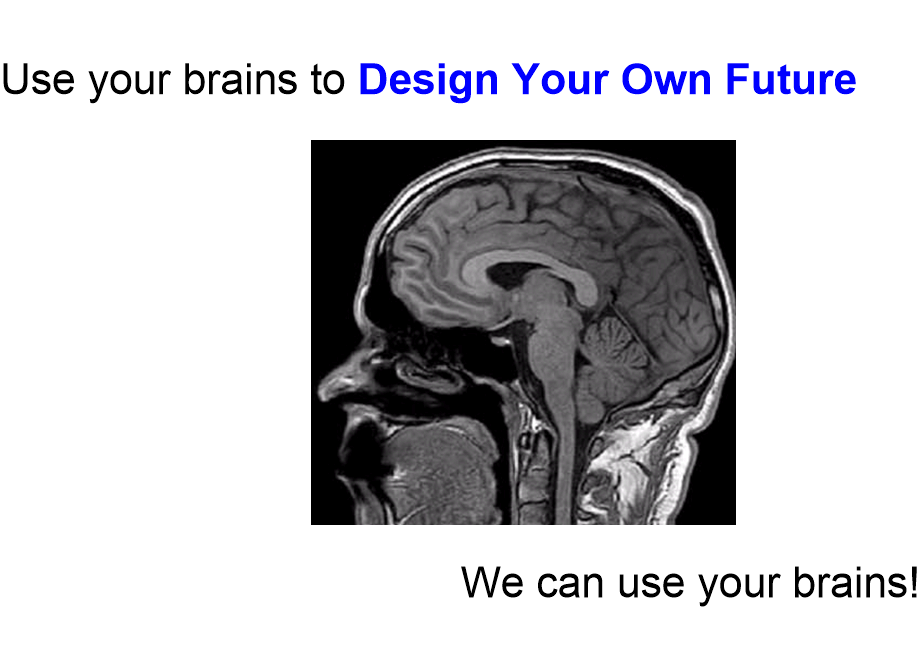 Use your brains to Design Your Own Future

We can use your brains!